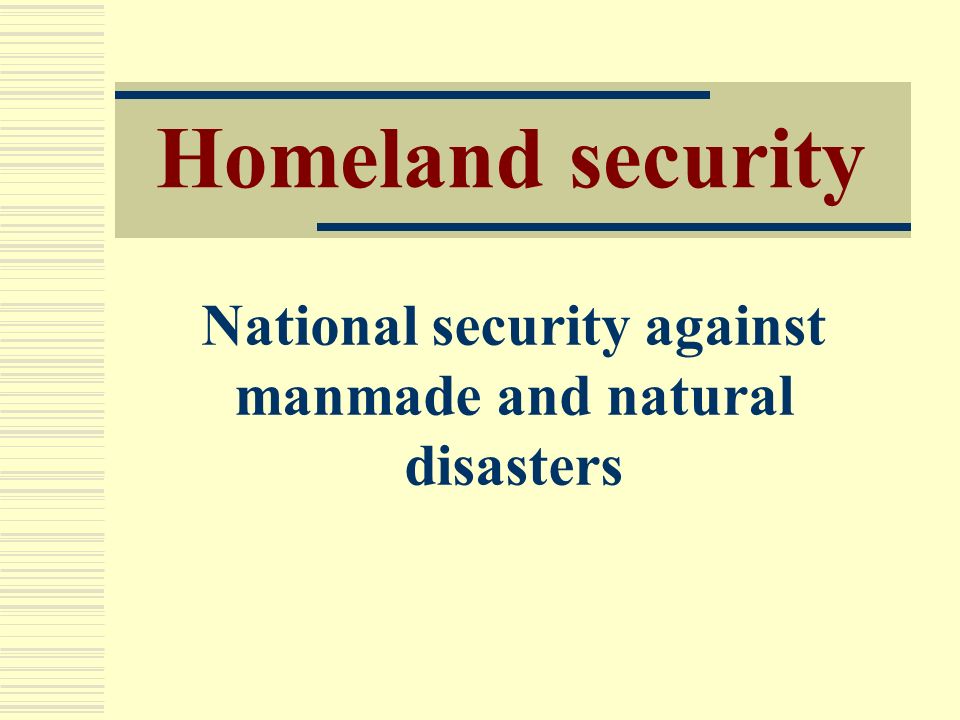 Homeland security

National security against manmade and natural disasters